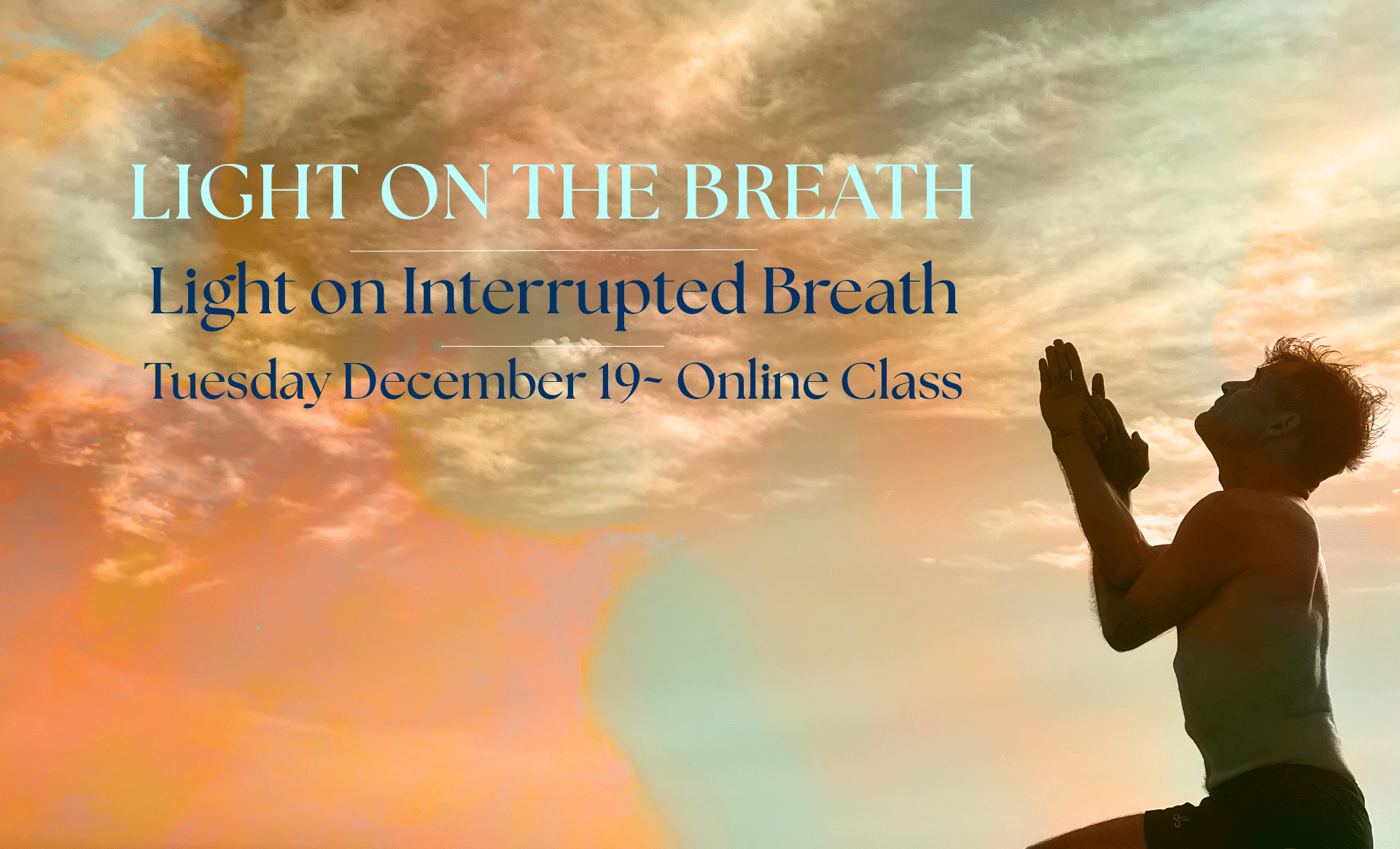 LIGHT ON THE BREATH

Light on Interrupted Breath

Tuesday December 19~ Online Class